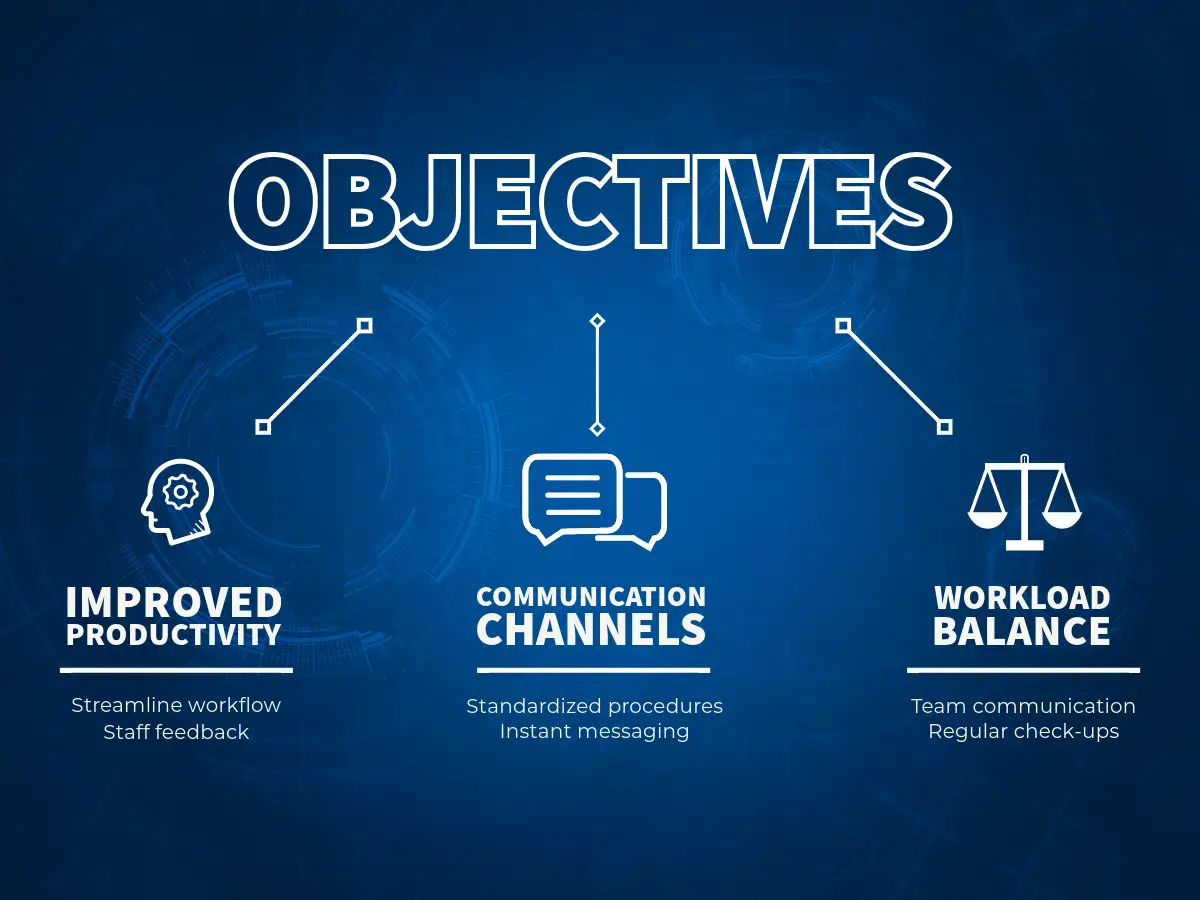 OBJECTIVES

IMPROVED PRODUCTIVITY

Streamline workflow
Staff feedback

COMMUNICATION CHANNELS

Standardized procedures
Instant messaging

WORKLOAD BALANCE

Team communication
Regular check-ups